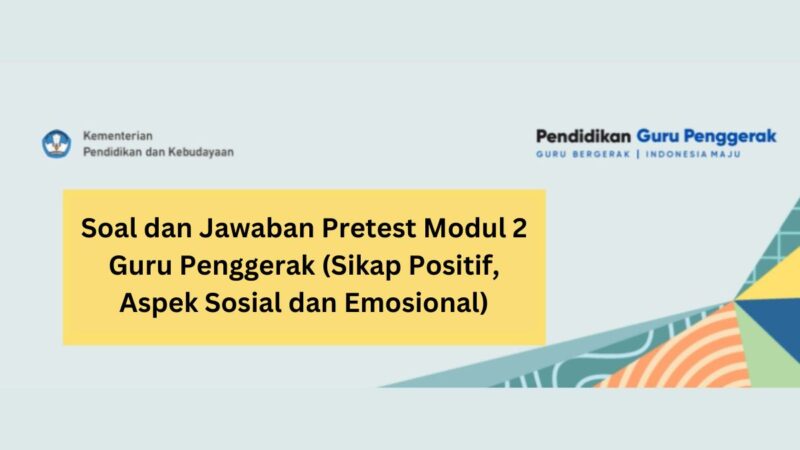 Kementerian
Pendidikan dan Kebudayaan

Pendidikan Guru Penggerak
GURU BERGERAK | INDONESIA MAJU

Soal dan Jawaban Pretest Modul 2 Guru Penggerak (Sikap Positif, Aspek Sosial dan Emosional)